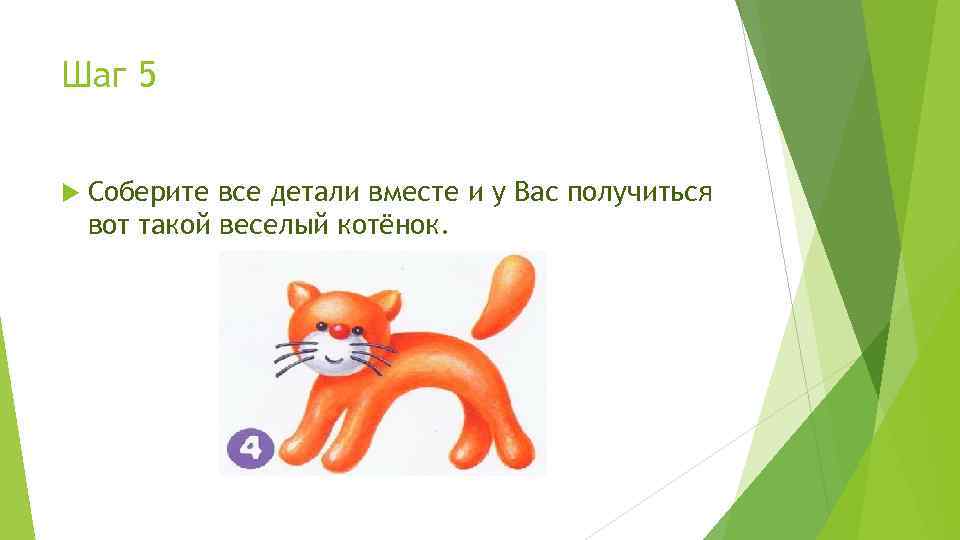 Шаг 5

Соберите все детали вместе и у Вас получиться вот такой веселый котёнок.

4